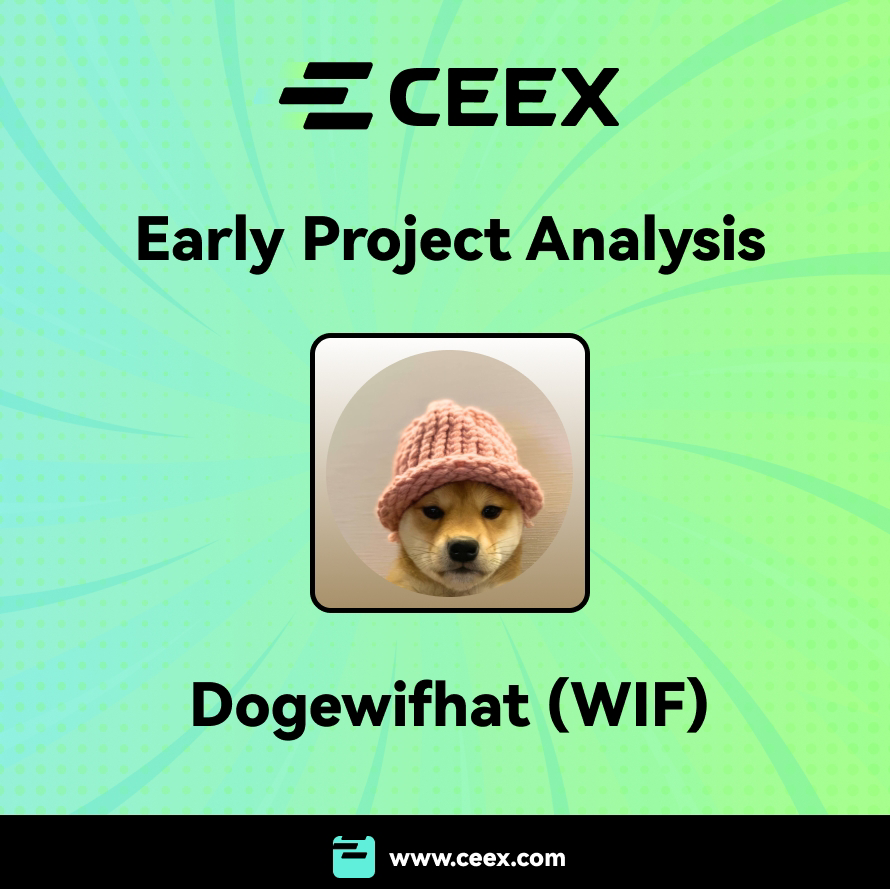 CEEX

Early Project Analysis

Dogewifhat (WIF)

www.ceex.com